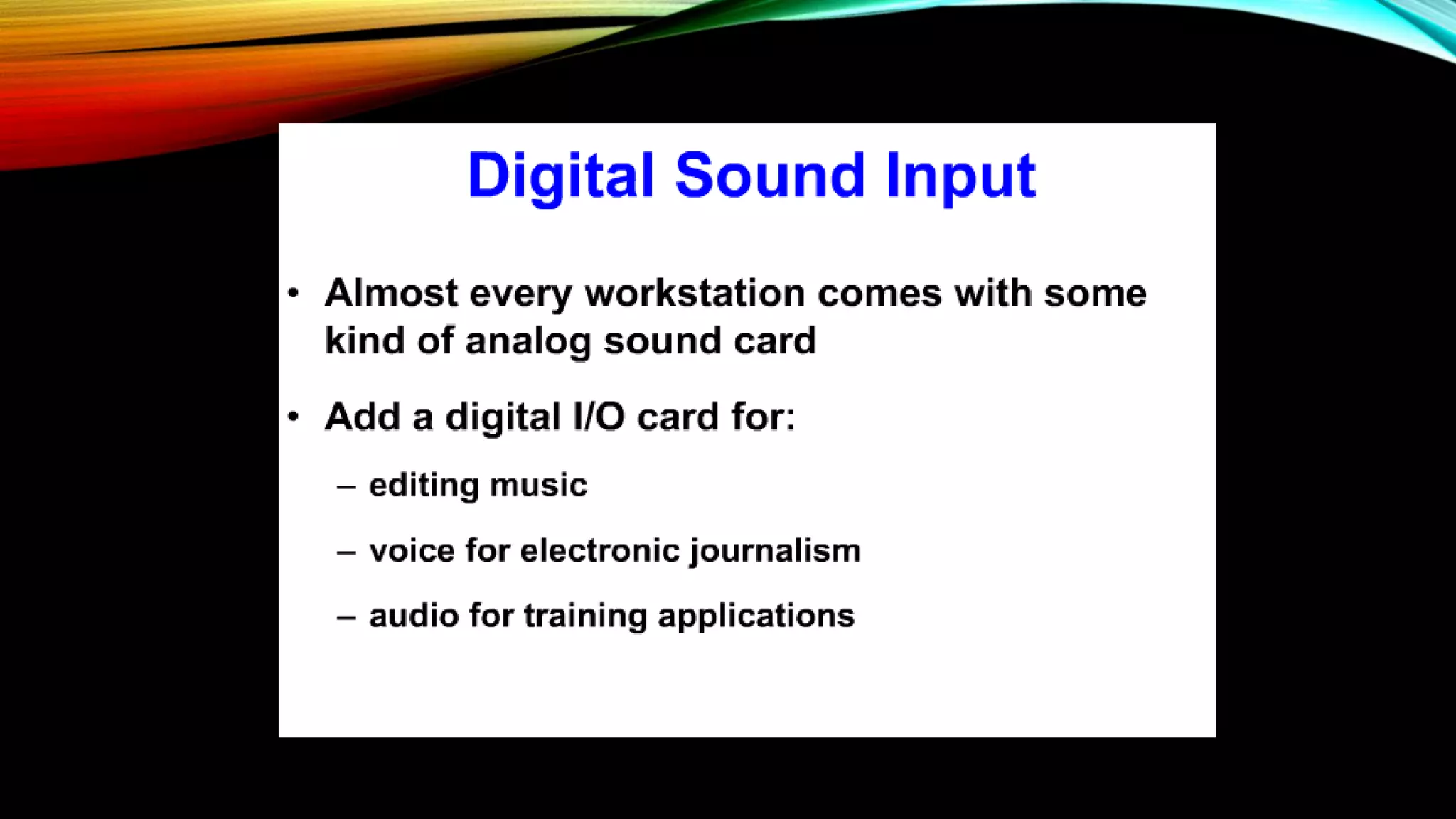 Digital Sound Input

• Almost every workstation comes with some kind of analog sound card

• Add a digital I/O card for:

– editing music

– voice for electronic journalism

– audio for training applications